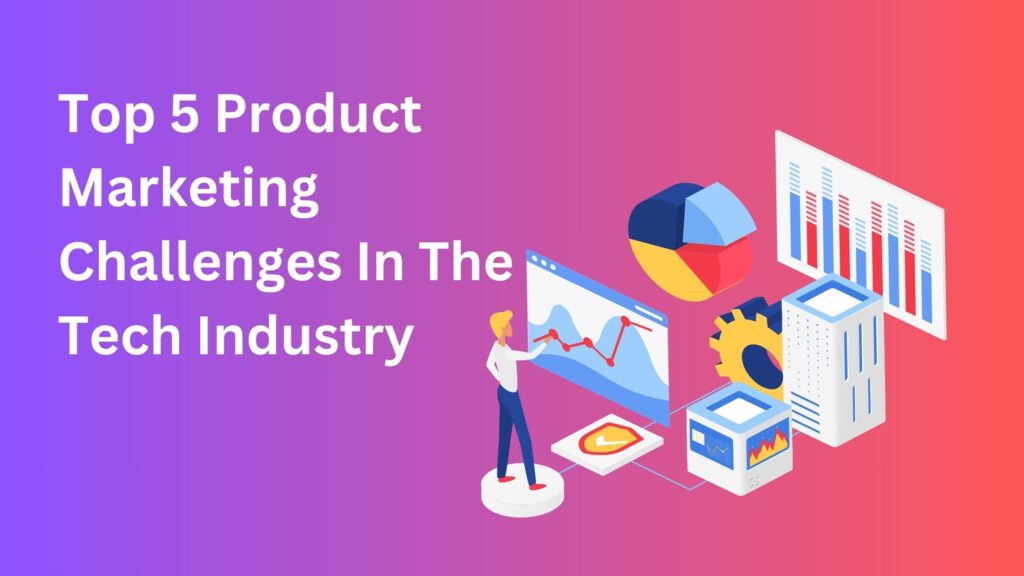 Top 5 Product Marketing Challenges In The Tech Industry